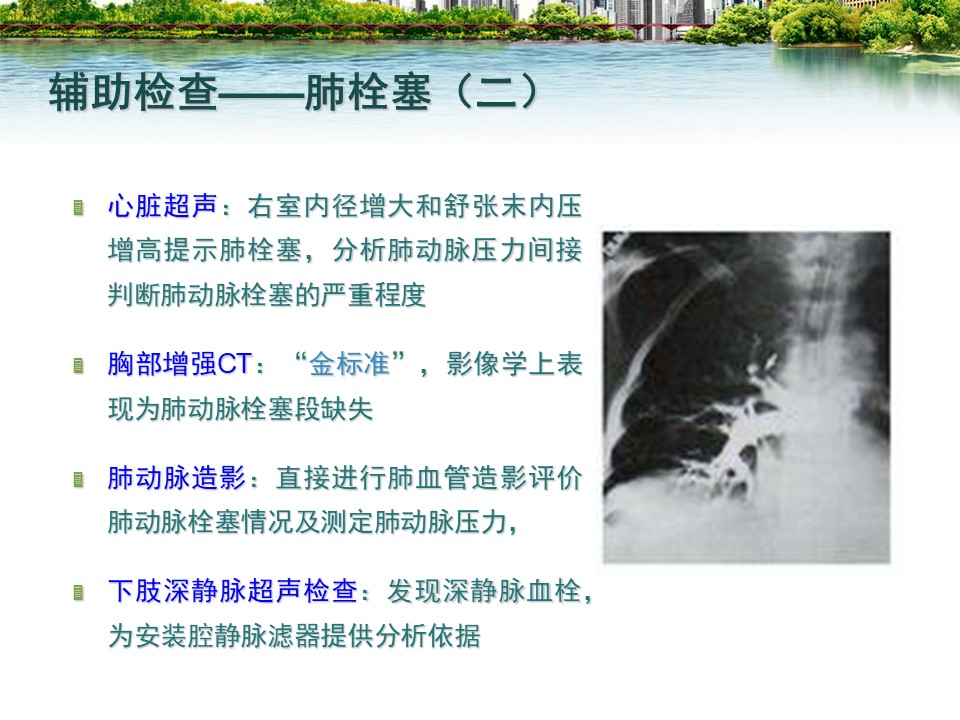 辅助检查——肺栓塞（二）

心脏超声：右室内径增大和舒张末内压增高提示肺栓塞，分析肺动脉压力间接判断肺动脉栓塞的严重程度

胸部增强CT：“金标准”，影像学上表现为肺动脉栓塞段缺失

肺动脉造影：直接进行肺血管造影评价肺动脉栓塞情况及测定肺动脉压力，

下肢深静脉超声检查：发现深静脉血栓，为安装腔静脉滤器提供分析依据